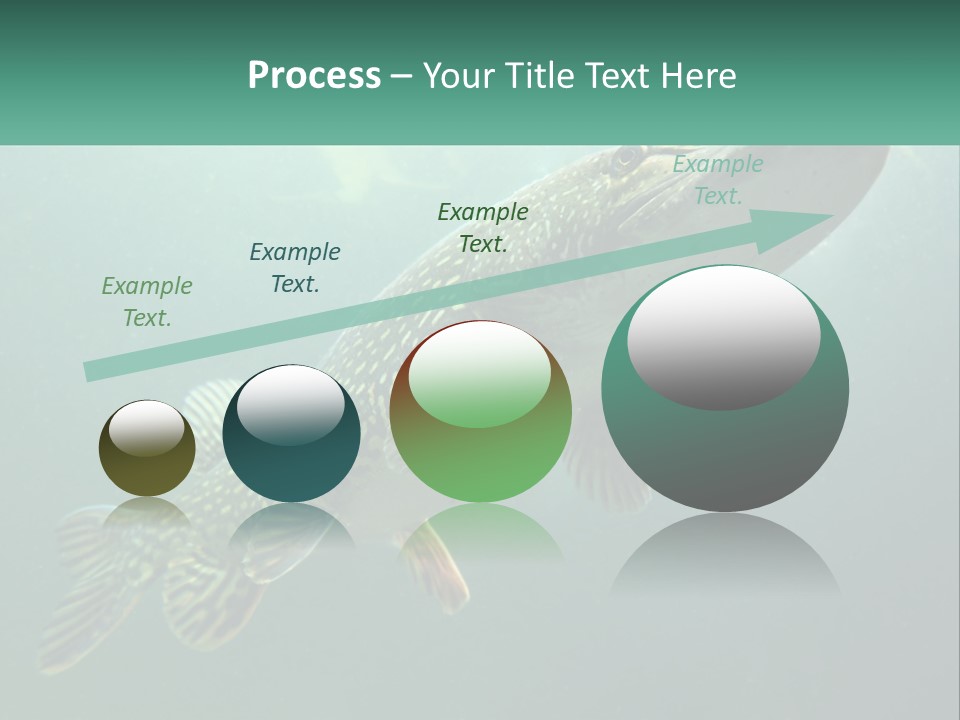 Process – Your Title Text Here

Example Text.

Example Text.

Example Text.

Example Text.